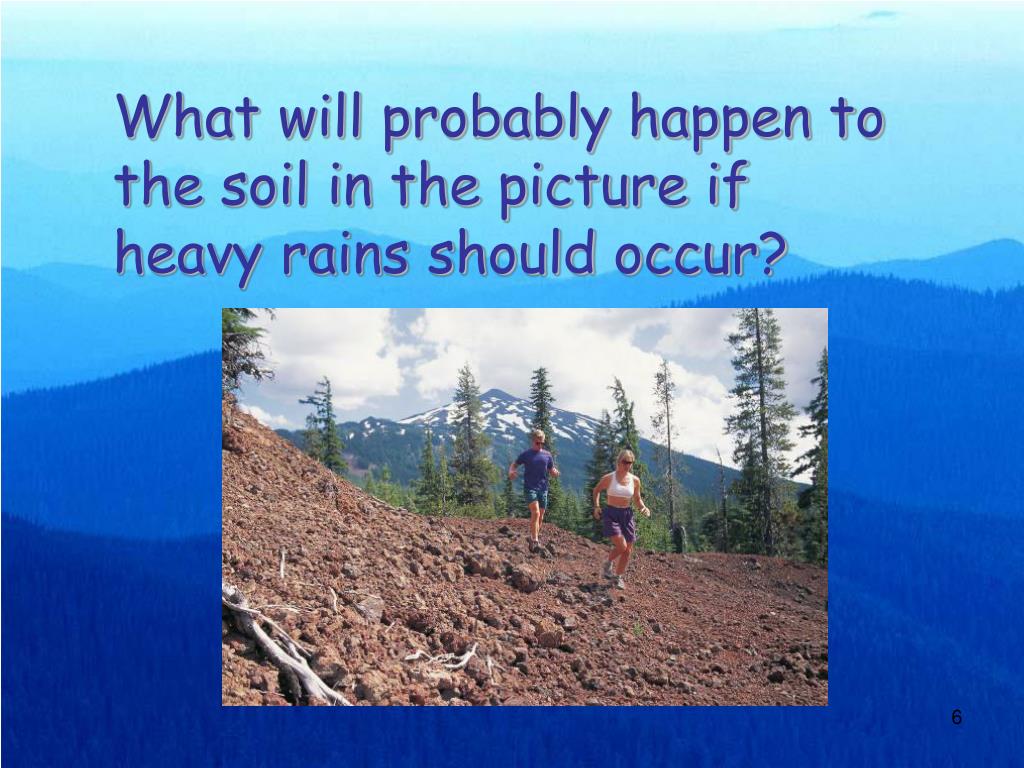 What will probably happen to the soil in the picture if heavy rains should occur?

6